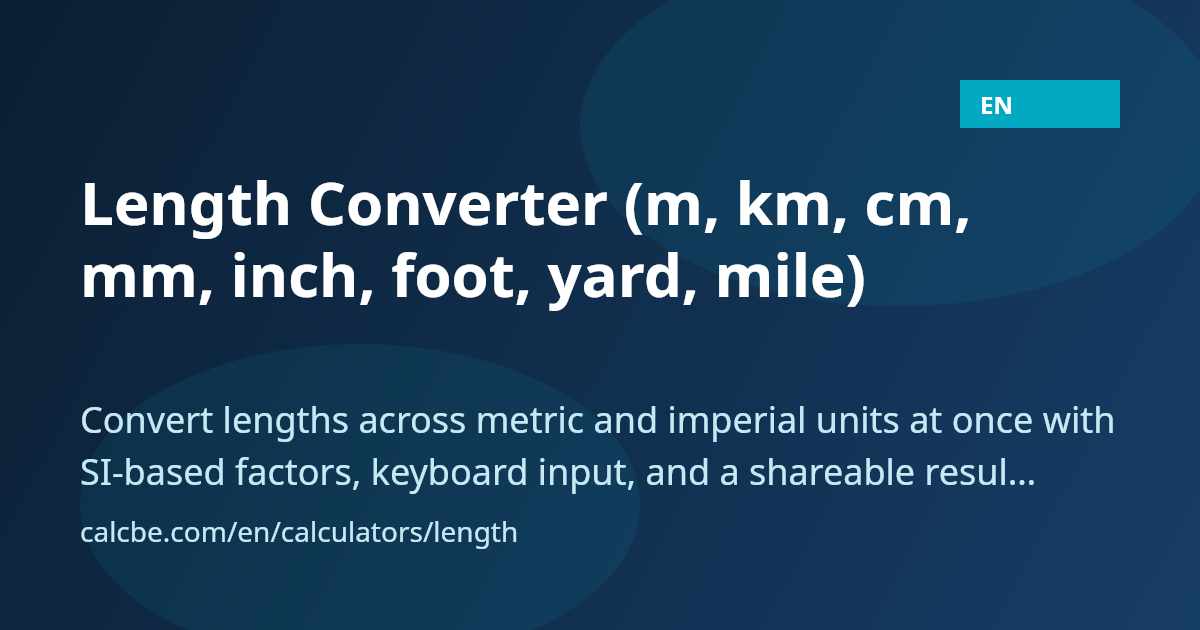 EN

Length Converter (m, km, cm, mm, inch, foot, yard, mile)

Convert lengths across metric and imperial units at once with SI-based factors, keyboard input, and a shareable resul…

calcbe.com/en/calculators/length